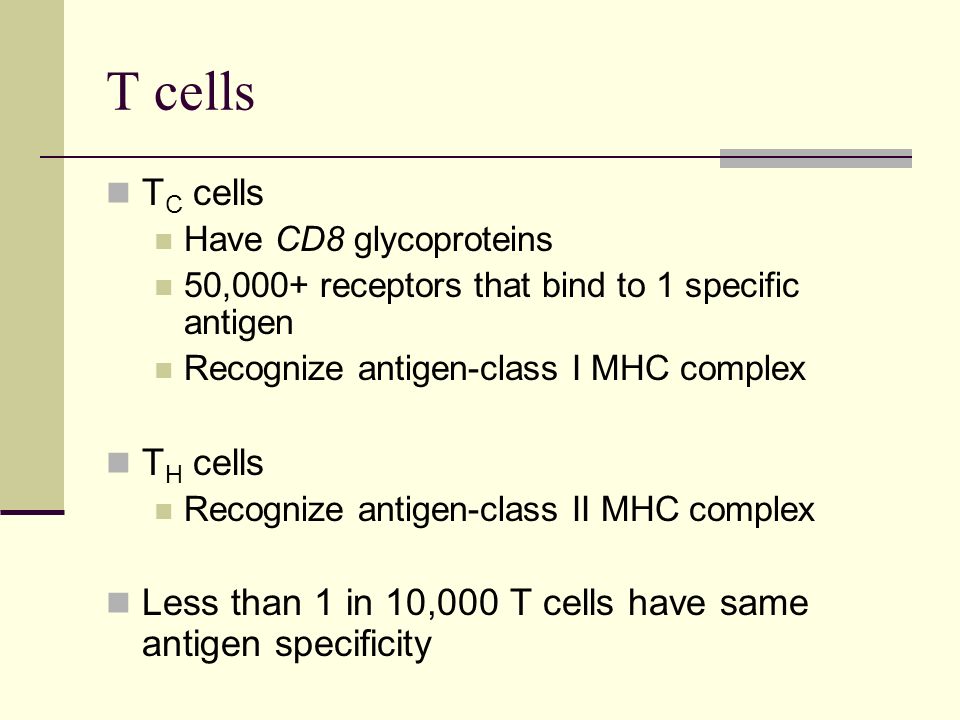 T cells

$T_C$ cells

Have CD8 glycoproteins

50,000+ receptors that bind to 1 specific antigen

Recognize antigen-class I MHC complex

$T_H$ cells

Recognize antigen-class II MHC complex

Less than 1 in 10,000 T cells have same antigen specificity